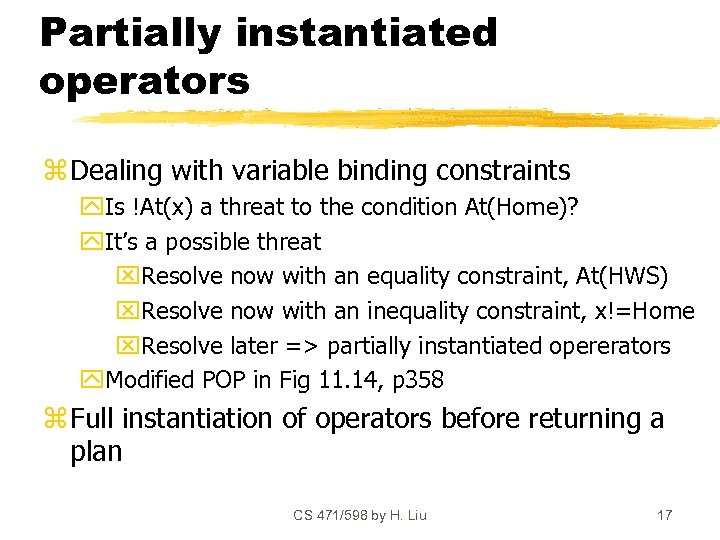 Partially instantiated operators

Dealing with variable binding constraints

Is !At(x) a threat to the condition At(Home)?

It's a possible threat

Resolve now with an equality constraint, At(HWS)

Resolve now with an inequality constraint, x!=Home

Resolve later => partially instantiated opererators

Modified POP in Fig 11.14, p358

Full instantiation of operators before returning a plan

CS 471/598 by H. Liu

17